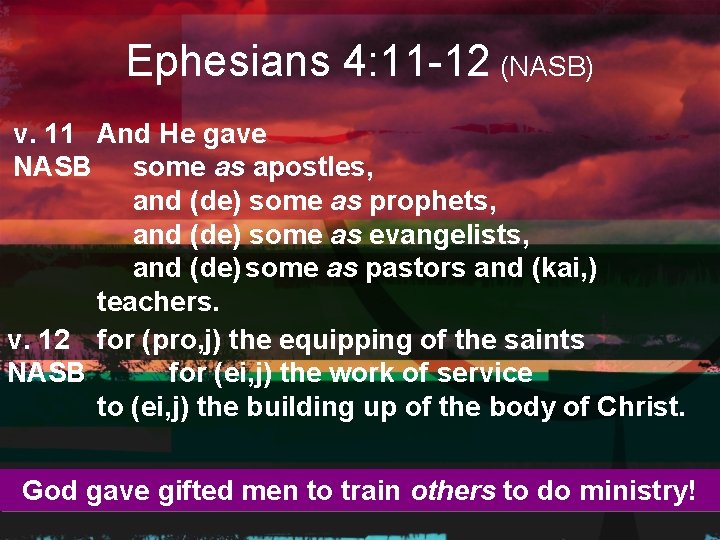 Ephesians 4:11-12 (NASB)

v. 11 And He gave
NASB some as apostles,
and (de) some as prophets,
and (de) some as evangelists,
and (de) some as pastors and (kai,)
teachers.

v. 12 for (pro,j) the equipping of the saints
NASB for (ei,j) the work of service
to (ei,j) the building up of the body of Christ.

God gave gifted men to train others to do ministry!